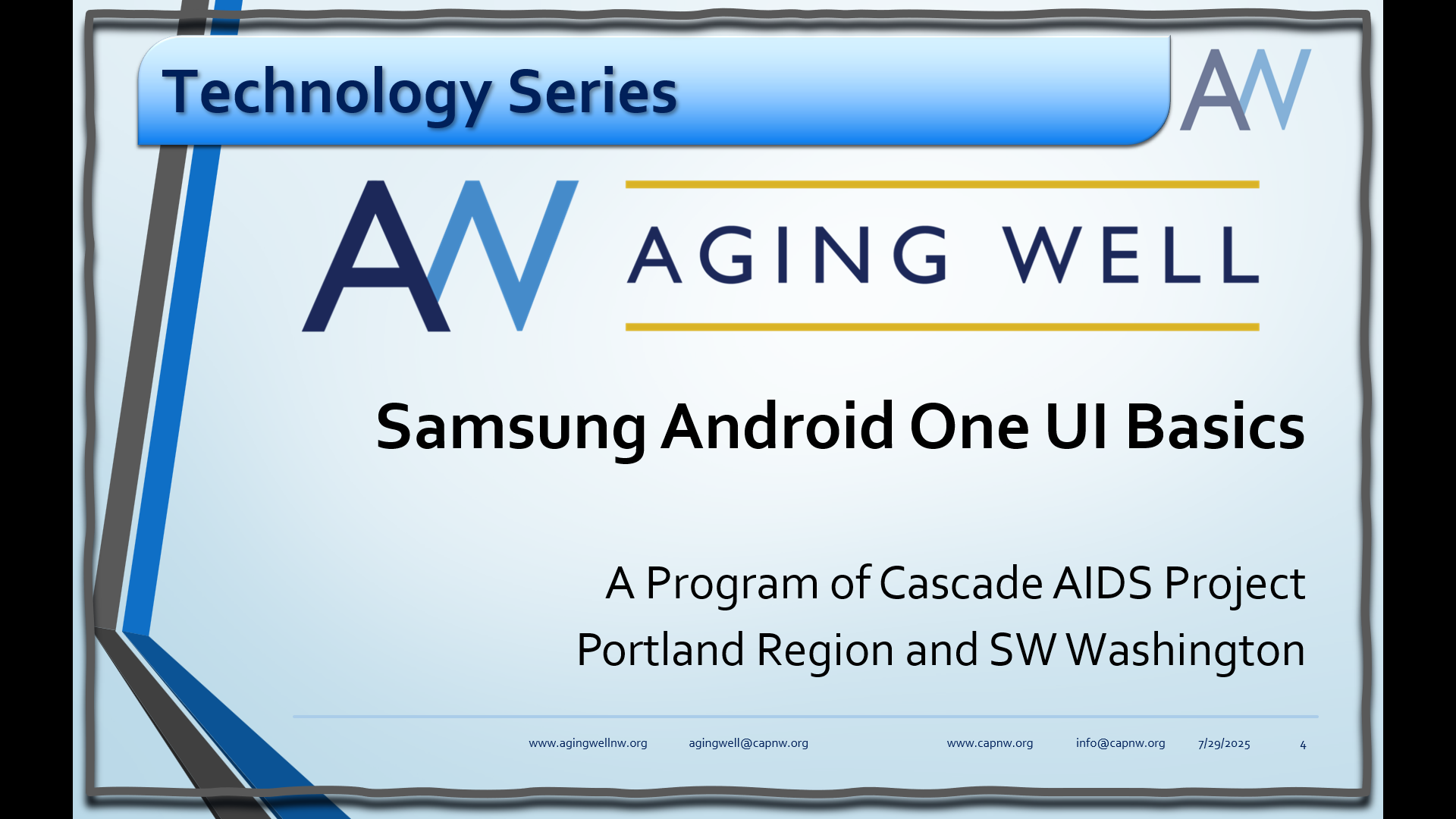 Technology Series

AW

AW AGING WELL

Samsung Android One UI Basics

A Program of Cascade AIDS Project
Portland Region and SW Washington

www.agingwellnw.org agingwell@capnw.org www.capnw.org info@capnw.org 7/29/2025 4